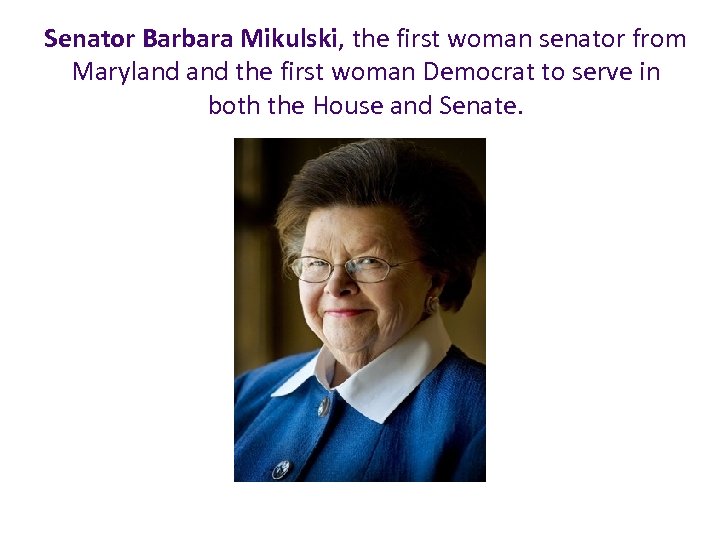 Senator Barbara Mikulski, the first woman senator from Maryland and the first woman Democrat to serve in both the House and Senate.